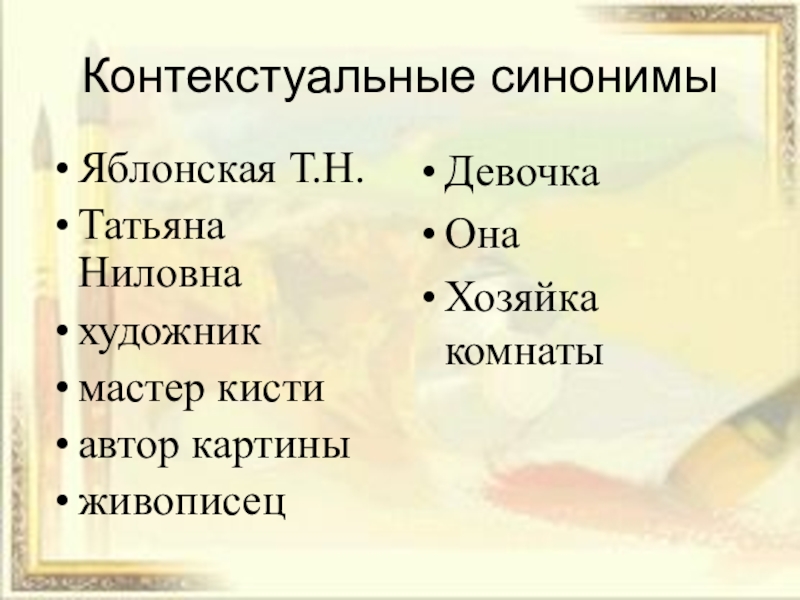 Контекстуальные синонимы

• Яблонская Т.Н.
• Татьяна Ниловна
• художник
• мастер кисти
• автор картины
• живописец

• Девочка
• Она
• Хозяйка комнаты